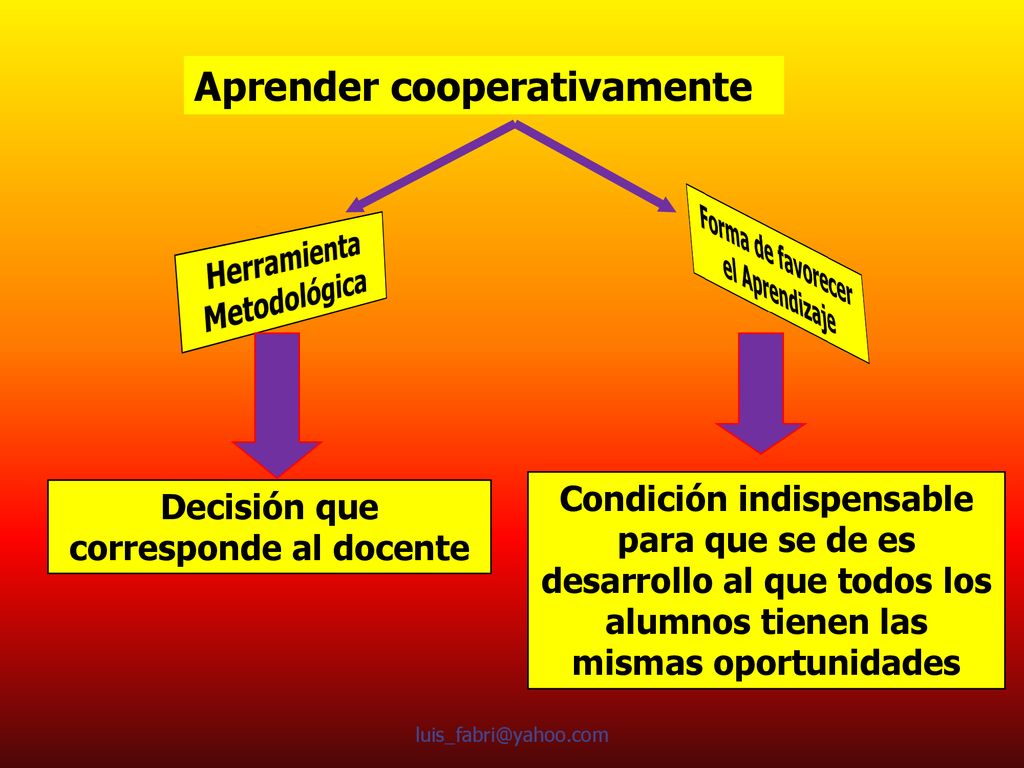 Aprender cooperativamente

Herramienta Metodológica

Forma de favorecer el Aprendizaje

Decisión que corresponde al docente

Condición indispensable para que se de es desarrollo al que todos los alumnos tienen las mismas oportunidades

luis_fabri@yahoo.com